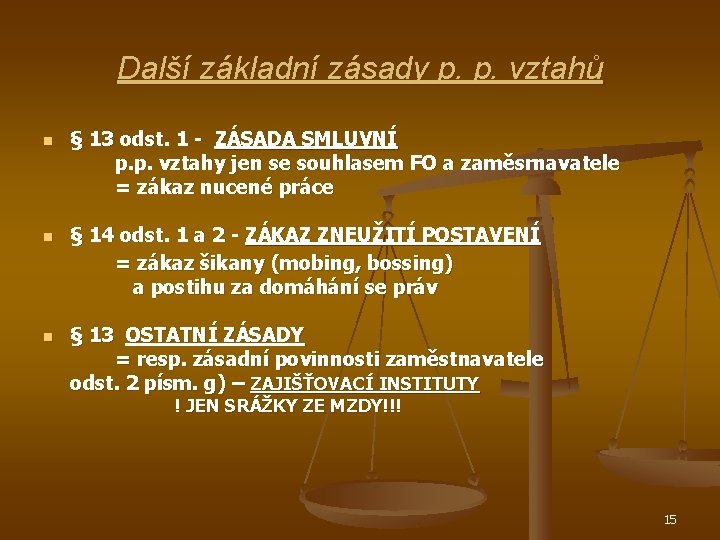 Další základní zásady p. p. vztahů

§ 13 odst. 1 - ZÁSADA SMLUVNÍ
p.p. vztahy jen se souhlasem FO a zaměsrnavatele
= zákaz nucené práce

§ 14 odst. 1 a 2 - ZÁKAZ ZNEUŽITÍ POSTAVENÍ
= zákaz šikany (mobing, bossing)
a postihu za domáhání se práv

§ 13 OSTATNÍ ZÁSADY
= resp. zásadní povinnosti zaměstnavatele
odst. 2 písm. g) – ZAJIŠŤOVACÍ INSTITUTY
! JEN SRÁŽKY ZE MZDY!!!

15